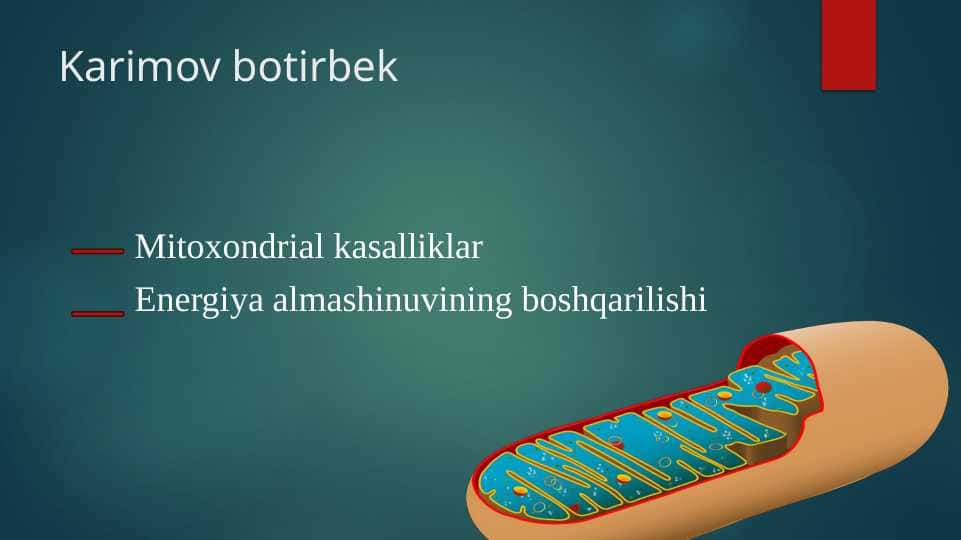 Karimov botirbek

Mitoxondrial kasalliklar

Energiya almashinuvining boshqarilishi